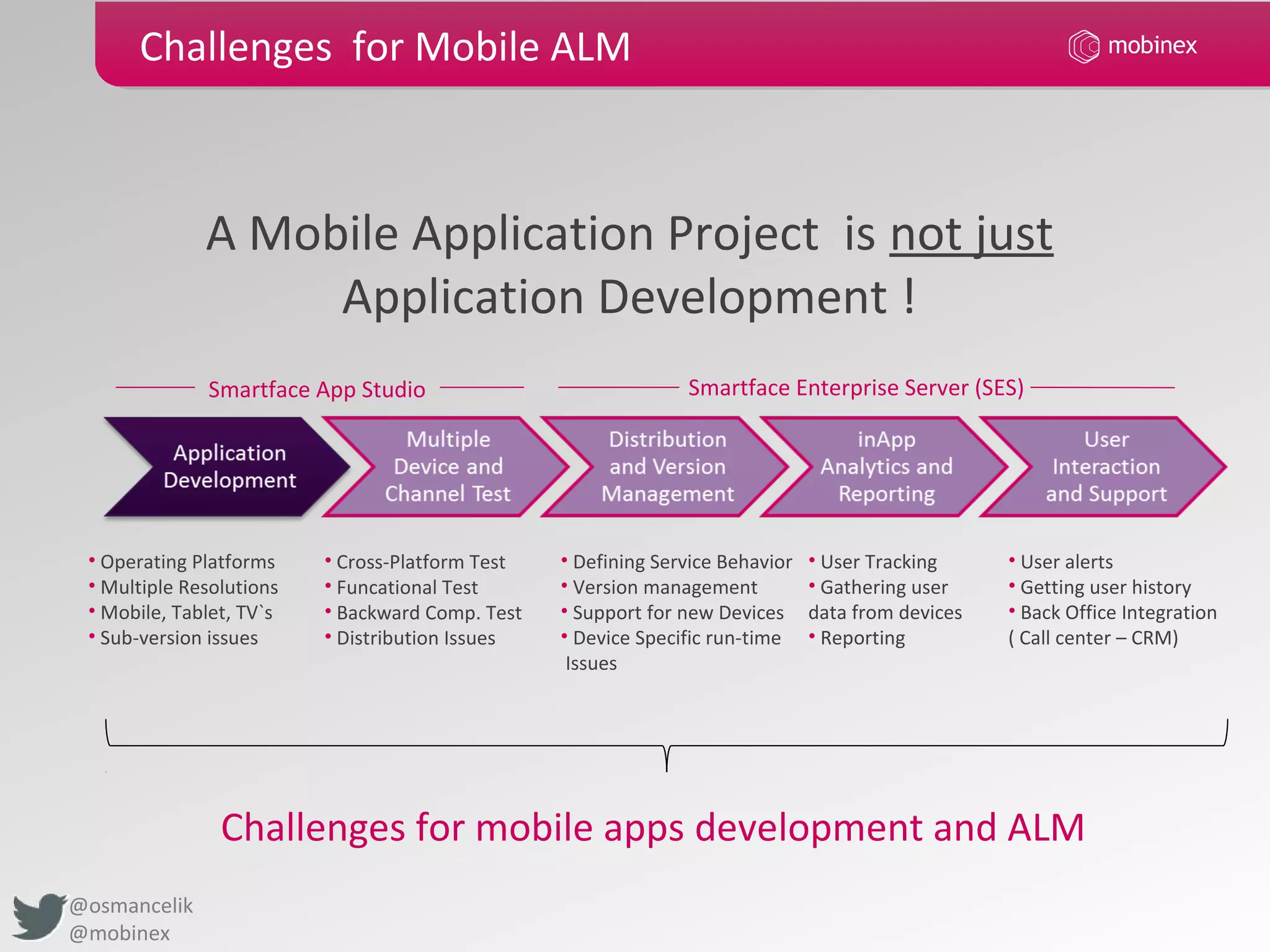 Challenges for Mobile ALM

mobinex

A Mobile Application Project is not just Application Development !

Smartface App Studio

Smartface Enterprise Server (SES)

Application Development

Multiple Device and Channel Test

Distribution and Version Management

inApp Analytics and Reporting

User Interaction and Support

• Operating Platforms
• Multiple Resolutions
• Mobile, Tablet, TV`s
• Sub-version issues

• Cross-Platform Test
• Funcational Test
• Backward Comp. Test
• Distribution Issues

• Defining Service Behavior
• Version management
• Support for new Devices
• Device Specific run-time Issues

• User Tracking
• Gathering user data from devices
• Reporting

• User alerts
• Getting user history
• Back Office Integration ( Call center – CRM)

Challenges for mobile apps development and ALM

@osmancelik
@mobinex